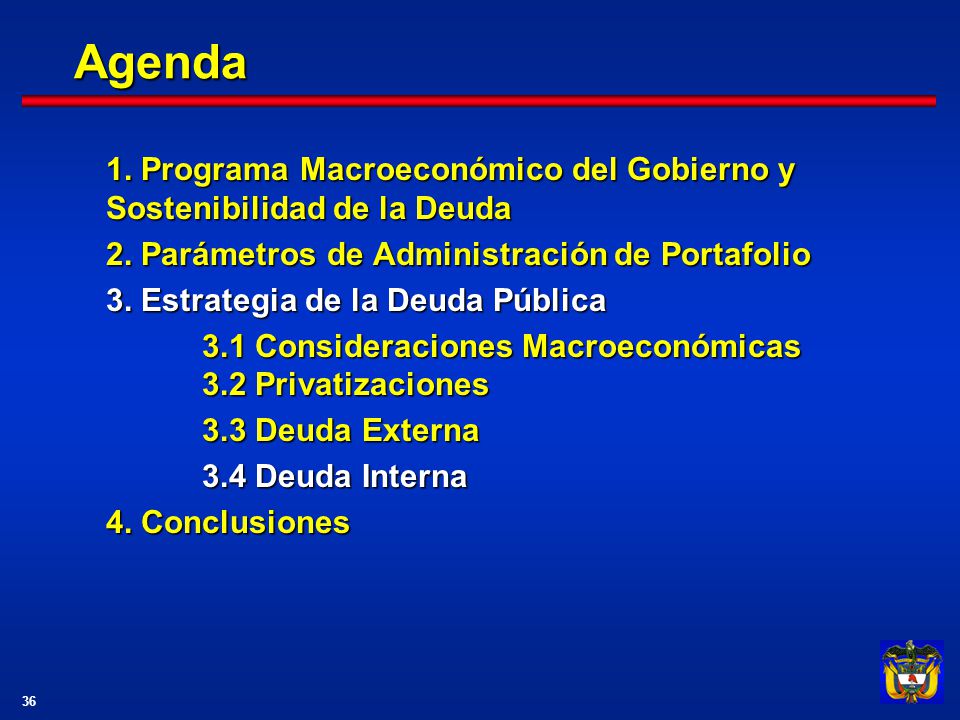 Agenda

1. Programa Macroeconómico del Gobierno y Sostenibilidad de la Deuda

2. Parámetros de Administración de Portafolio

3. Estrategia de la Deuda Pública

3.1 Consideraciones Macroeconómicas
3.2 Privatizaciones

3.3 Deuda Externa

3.4 Deuda Interna

4. Conclusiones

36